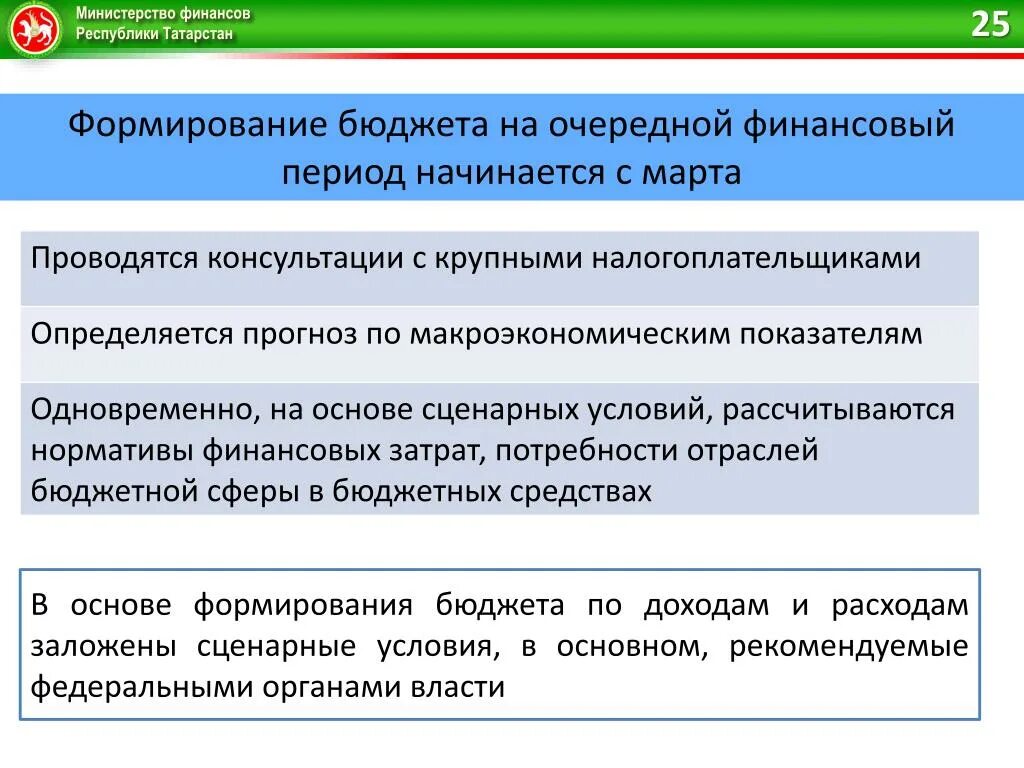 Министерство финансов
Республики Татарстан

25

Формирование бюджета на очередной финансовый период начинается с марта

Проводятся консультации с крупными налогоплательщиками

Определяется прогноз по макроэкономическим показателям

Одновременно, на основе сценарных условий, рассчитываются нормативы финансовых затрат, потребности отраслей бюджетной сферы в бюджетных средствах

В основе формирования бюджета по доходам и расходам заложены сценарные условия, в основном, рекомендуемые федеральными органами власти